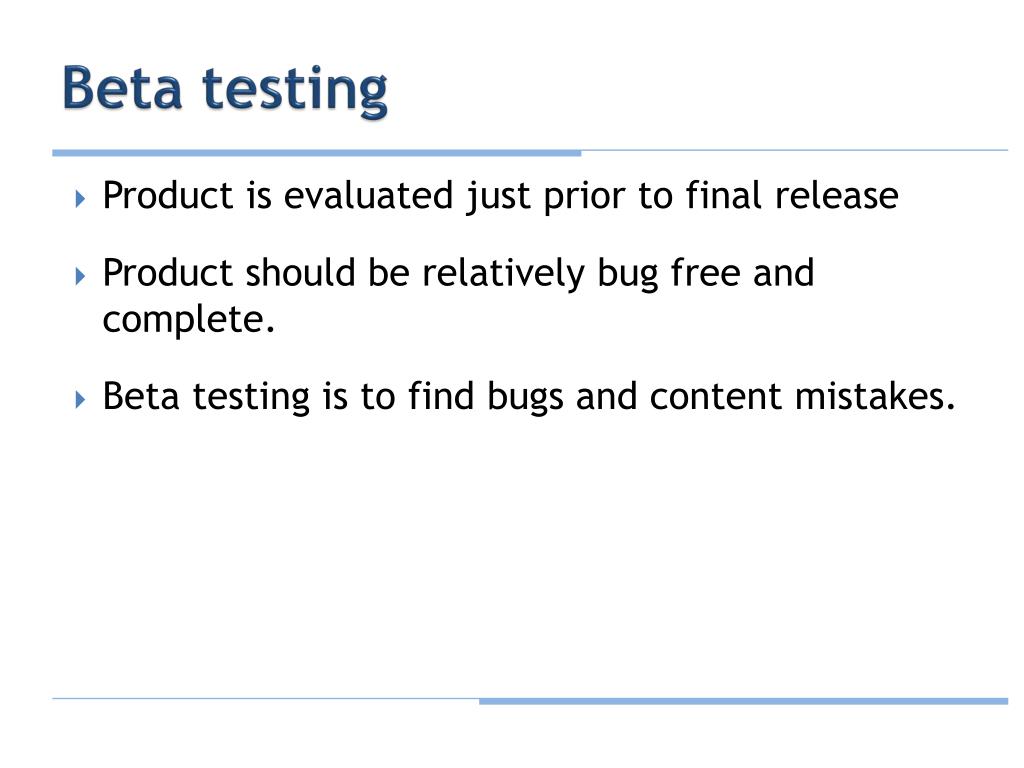 Beta testing

Product is evaluated just prior to final release

Product should be relatively bug free and complete.

Beta testing is to find bugs and content mistakes.